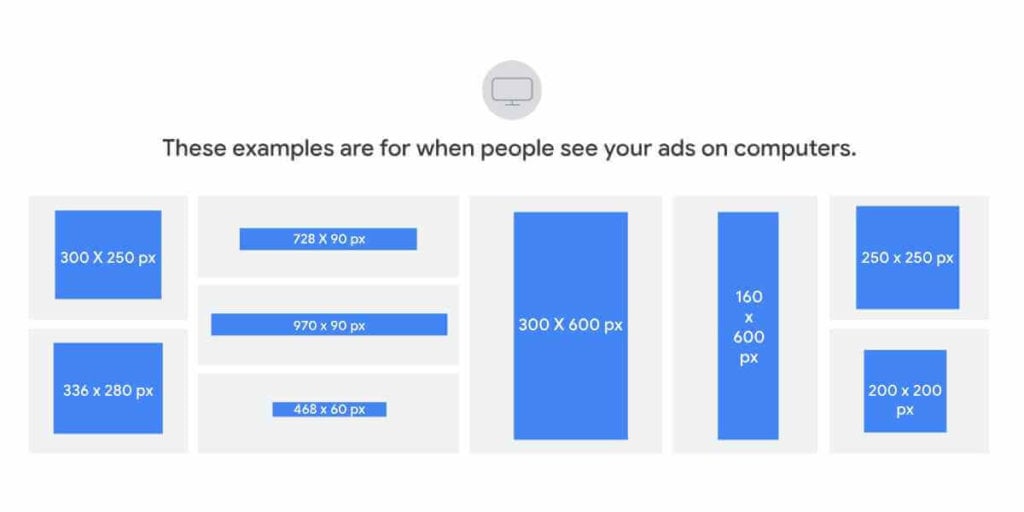 These examples are for when people see your ads on computers.

300 X 250 px

336 x 280 px

728 X 90 px

970 x 90 px

468 x 60 px

300 X 600 px

160 x 600 px

250 x 250 px

200 x 200 px